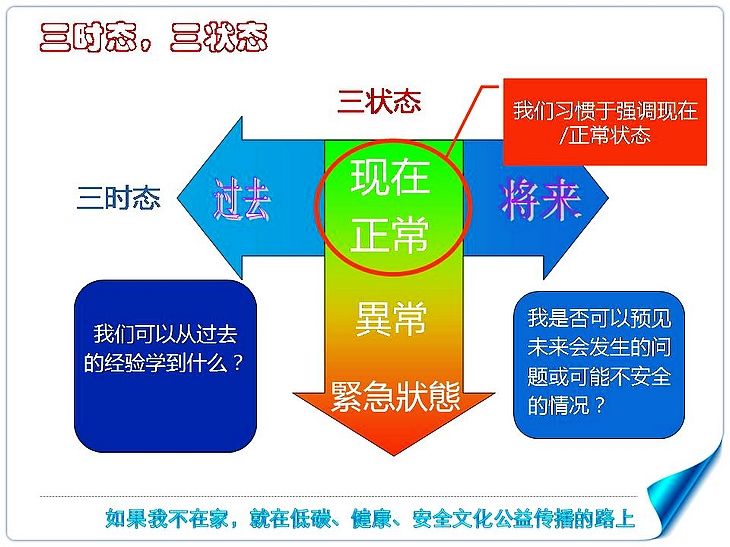 三时态，三状态

三状态

我们习惯于强调现在/正常状态

三时态

过去

现在
正常

将来

異常

緊急狀態

我们可以从过去的经验学到什么？

我是否可以预见未来会发生的问题或可能不安全的情况？

如果我不在家，就在低碳、健康、安全文化公益传播的路上